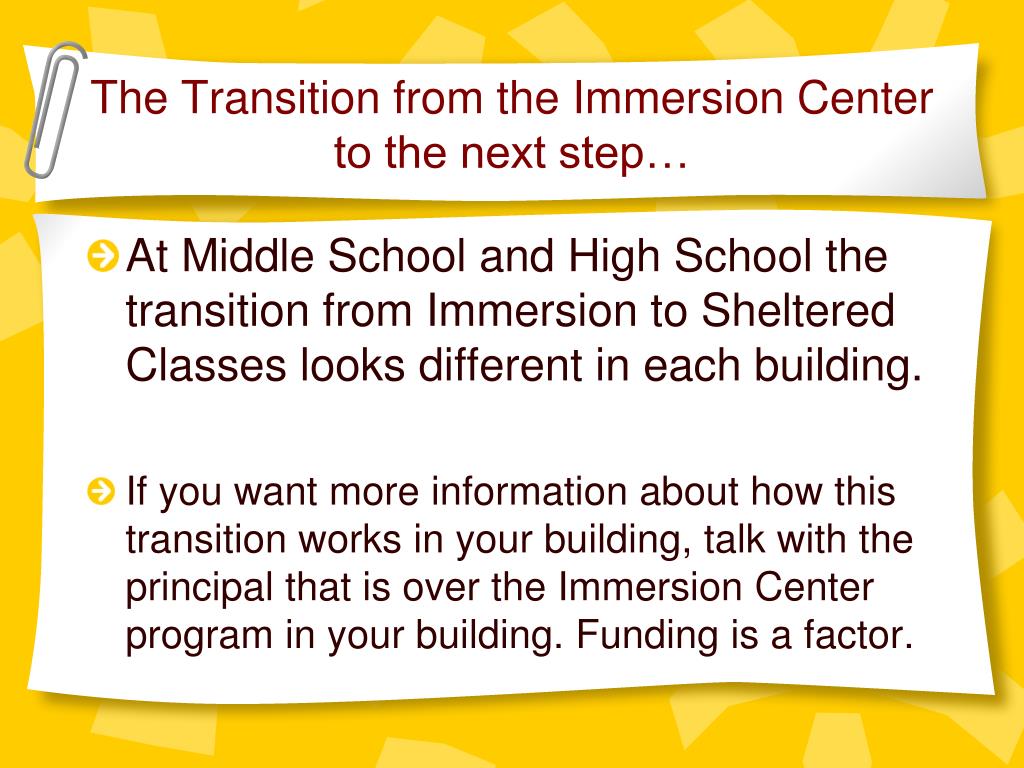 The Transition from the Immersion Center to the next step…

At Middle School and High School the transition from Immersion to Sheltered Classes looks different in each building.

If you want more information about how this transition works in your building, talk with the principal that is over the Immersion Center program in your building. Funding is a factor.